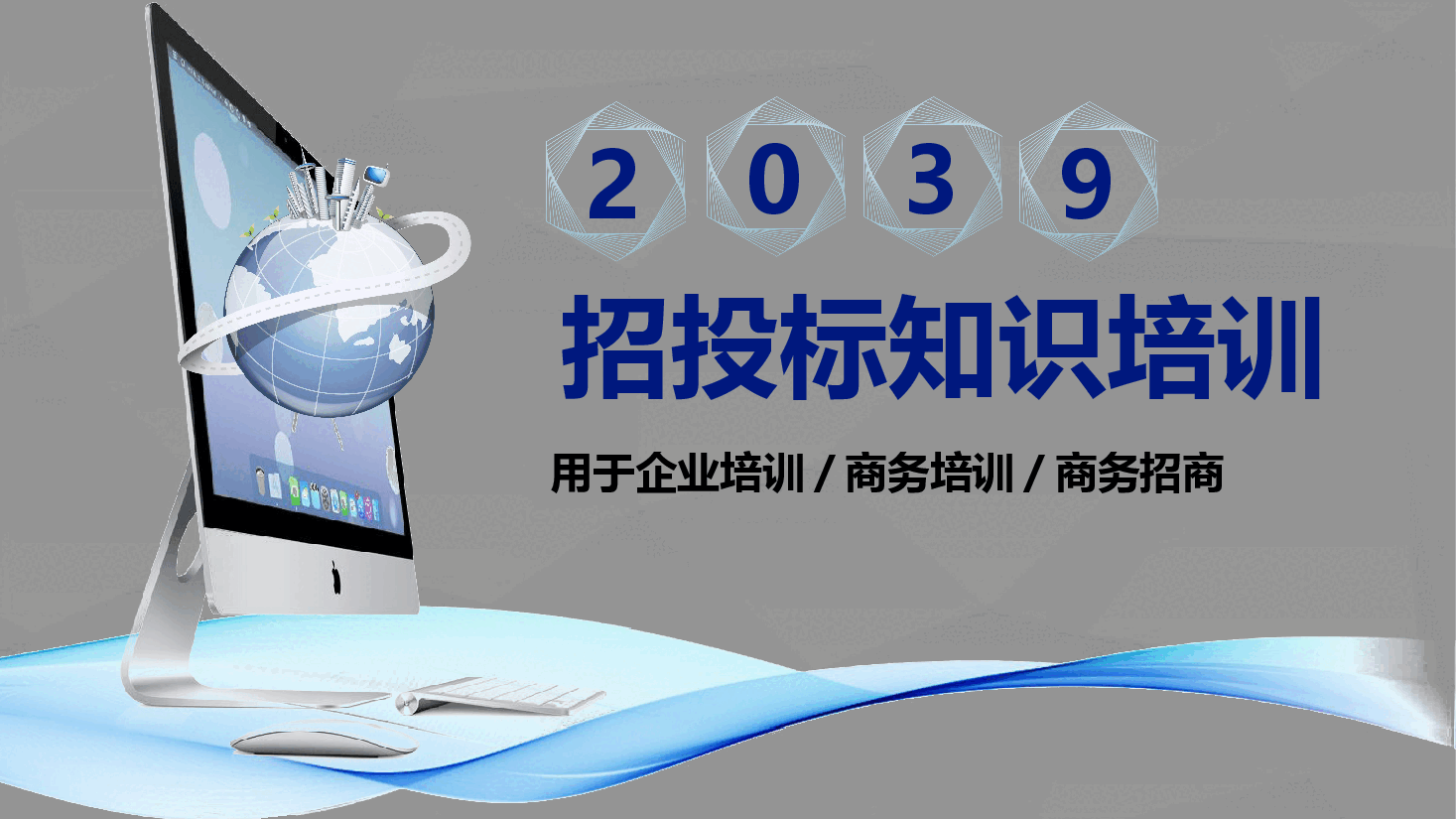 2 0 3 9

招投标知识培训

用于企业培训 / 商务培训 / 商务招商